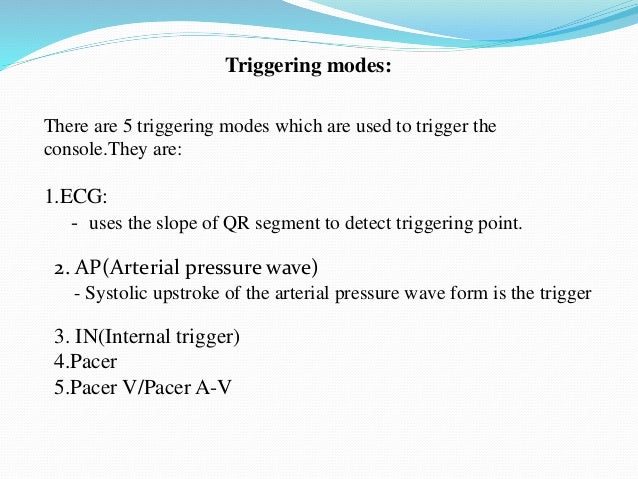 Triggering modes:

There are 5 triggering modes which are used to trigger the console.They are:

1.ECG:

- uses the slope of QR segment to detect triggering point.

2. AP(Arterial pressure wave)

- Systolic upstroke of the arterial pressure wave form is the trigger

3. IN(Internal trigger)
4.Pacer
5.Pacer V/Pacer A-V